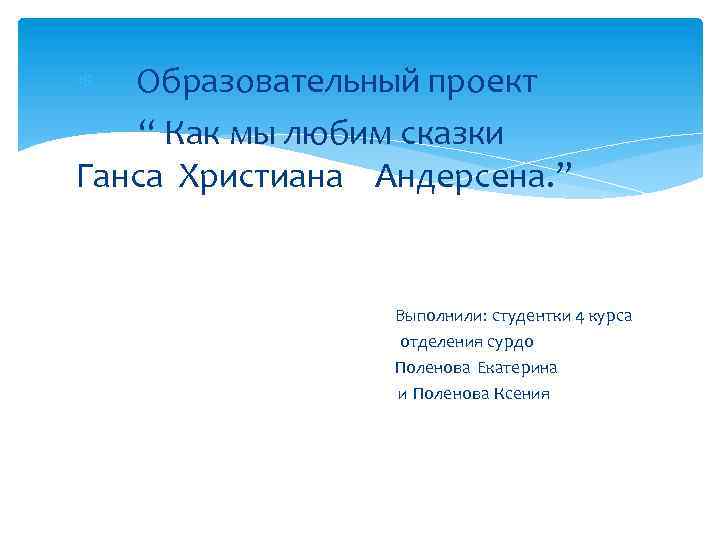 Образовательный проект
“ Как мы любим сказки
Ганса Христиана Андерсена.”

Выполнили: студентки 4 курса
отделения сурдо
Поленова Екатерина
и Поленова Ксения